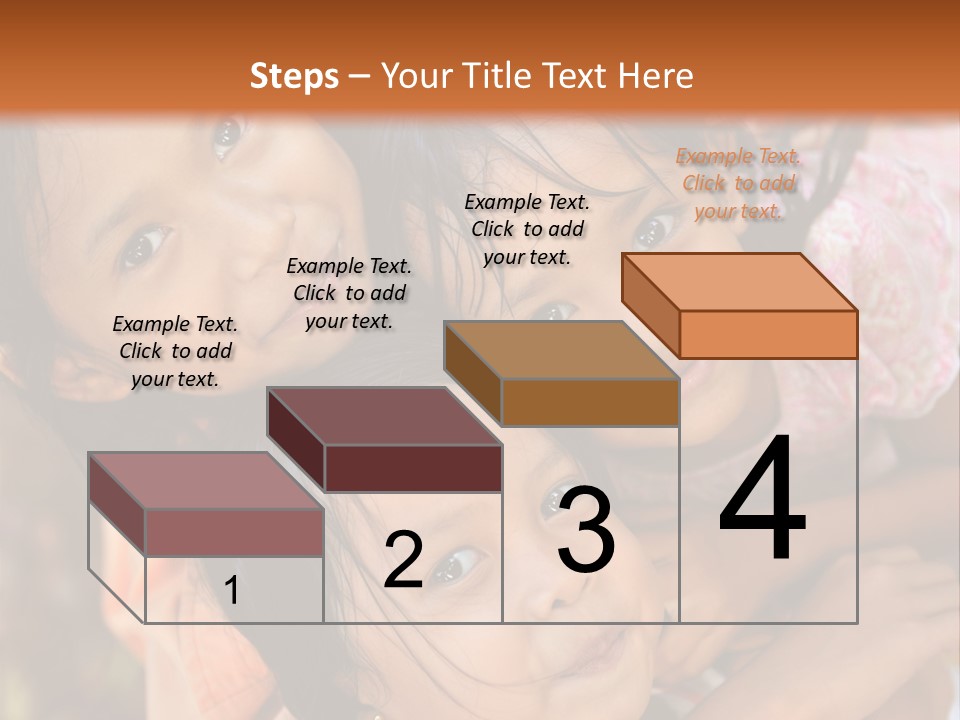 Steps – Your Title Text Here

Example Text. Click to add your text.

Example Text. Click to add your text.

Example Text. Click to add your text.

Example Text. Click to add your text.

1

2

3

4